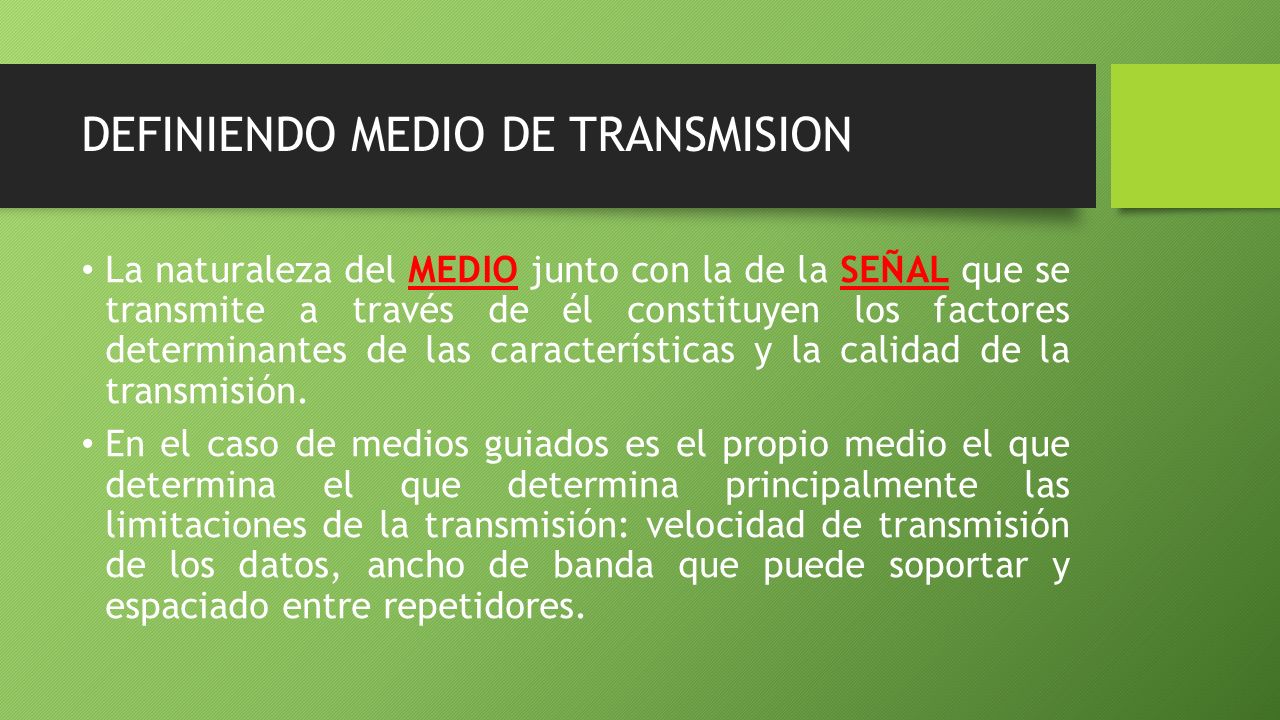 DEFINIENDO MEDIO DE TRANSMISION

• La naturaleza del MEDIO junto con la de la SEÑAL que se transmite a través de él constituyen los factores determinantes de las características y la calidad de la transmisión.

• En el caso de medios guiados es el propio medio el que determina el que determina principalmente las limitaciones de la transmisión: velocidad de transmisión de los datos, ancho de banda que puede soportar y espaciado entre repetidores.